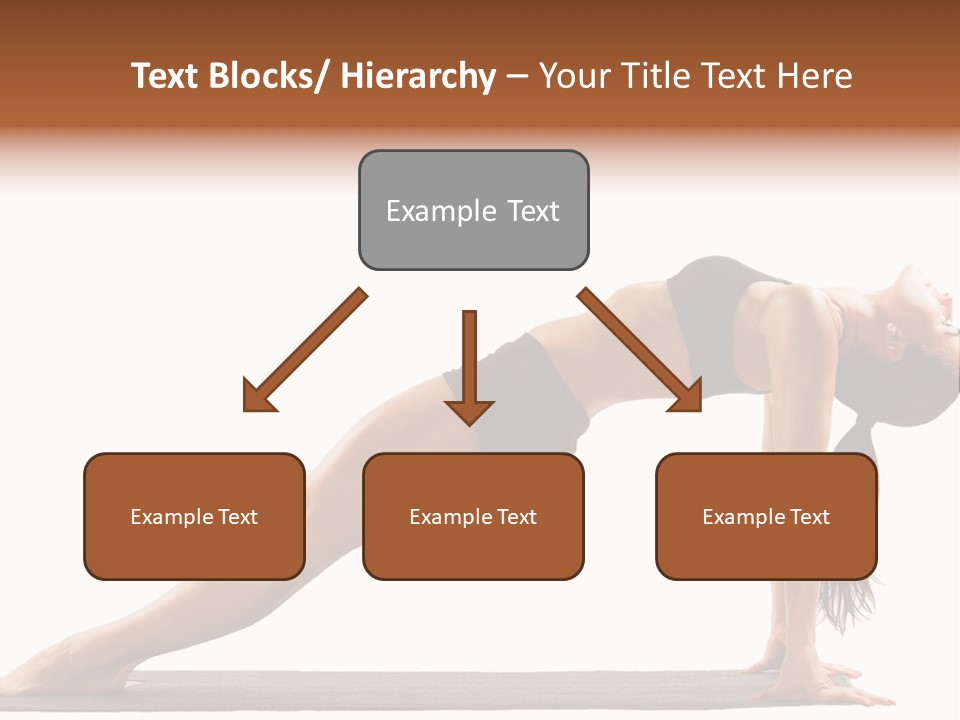 Text Blocks/ Hierarchy – Your Title Text Here

Example Text

Example Text

Example Text

Example Text